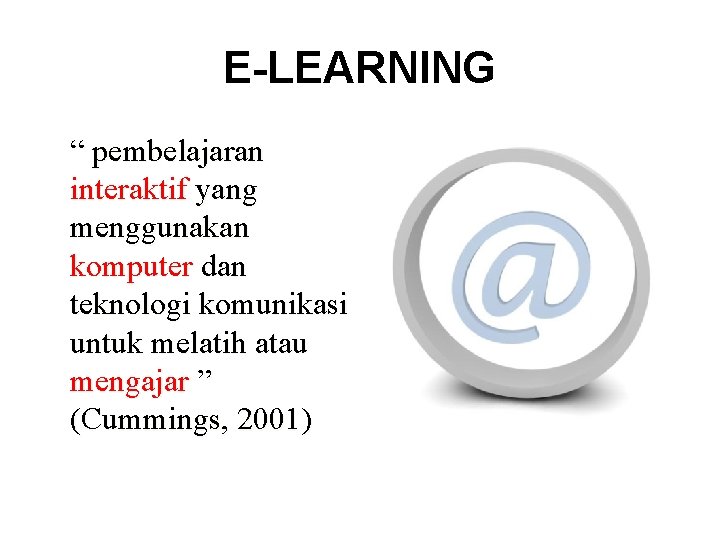 E-LEARNING

“ pembelajaran interaktif yang menggunakan komputer dan teknologi komunikasi untuk melatih atau mengajar ” (Cummings, 2001)

@